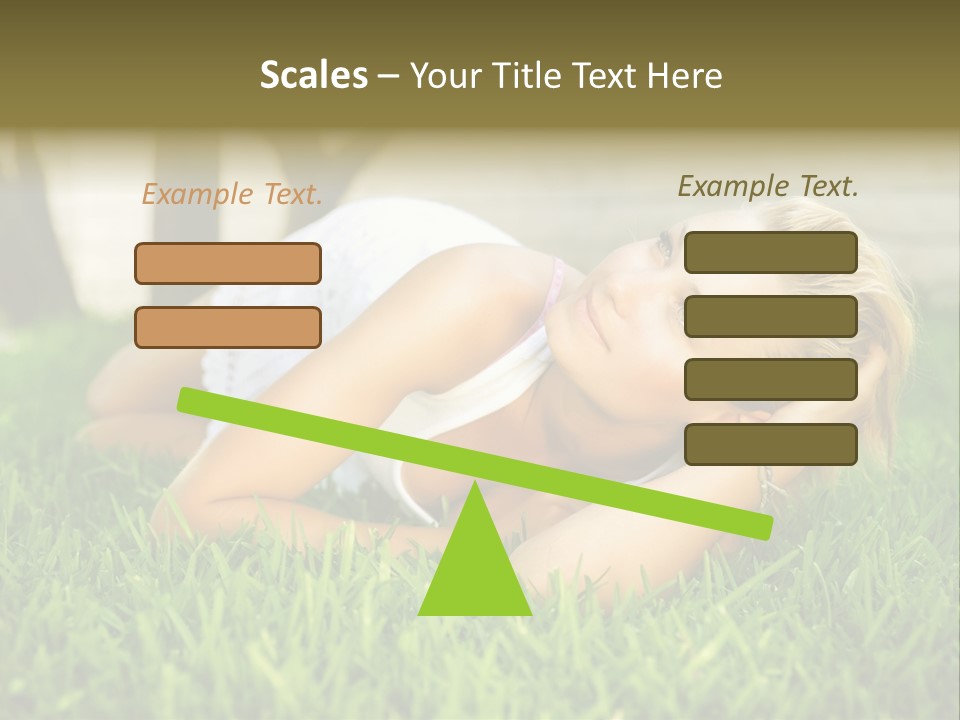 Scales – Your Title Text Here

Example Text.

Example Text.